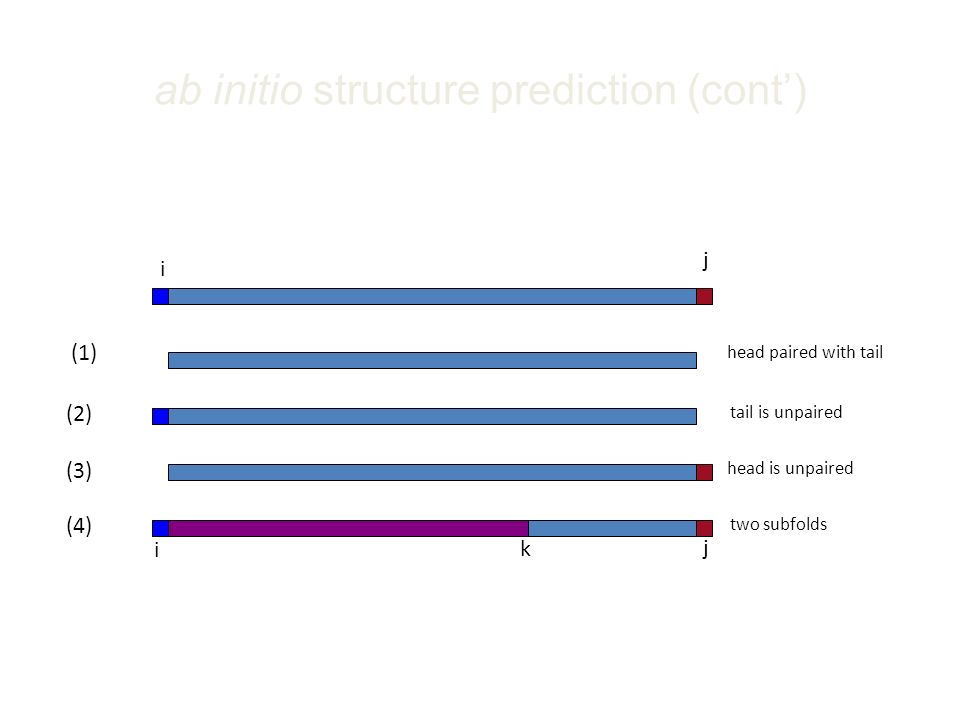 ab initio structure prediction (cont')

i

j

(1)

head paired with tail

(2)

tail is unpaired

(3)

head is unpaired

(4)

two subfolds

i

k

j